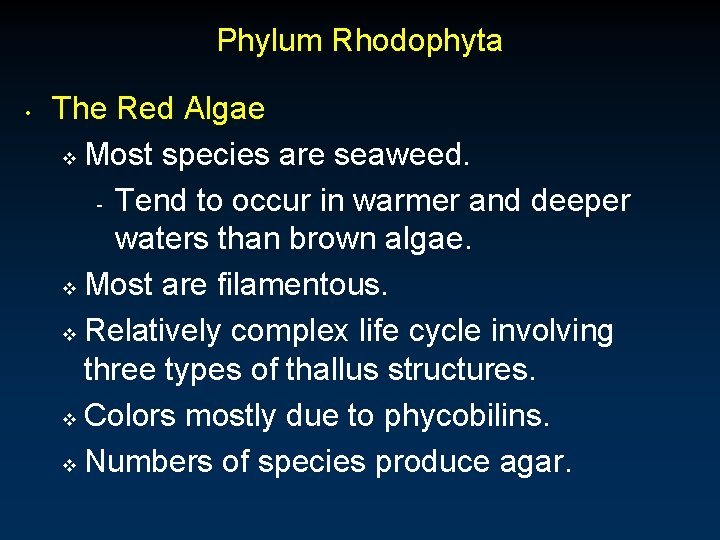 Phylum Rhodophyta

• The Red Algae

❖ Most species are seaweed.

- Tend to occur in warmer and deeper waters than brown algae.

❖ Most are filamentous.

❖ Relatively complex life cycle involving three types of thallus structures.

❖ Colors mostly due to phycobilins.

❖ Numbers of species produce agar.